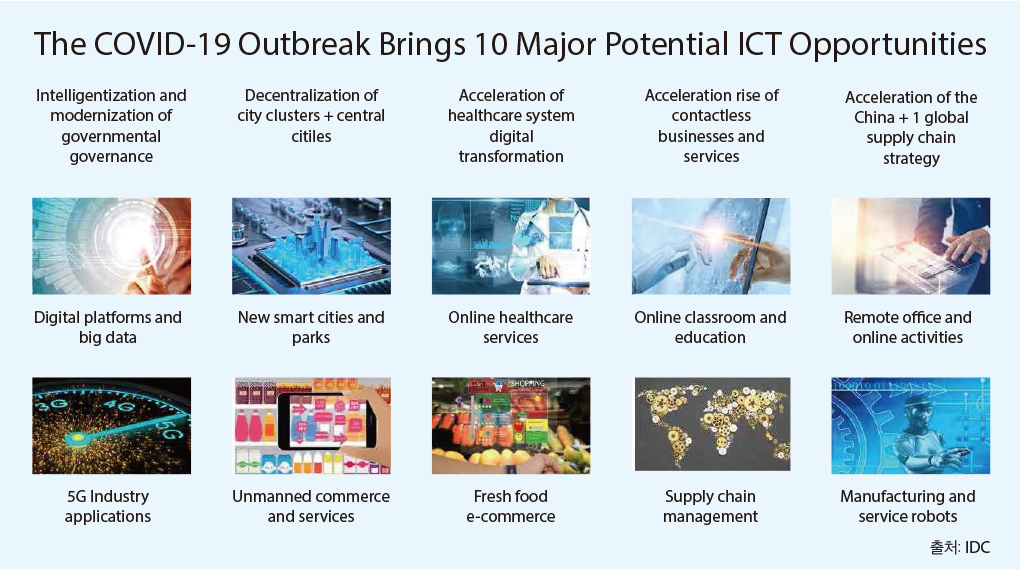 The COVID-19 Outbreak Brings 10 Major Potential ICT Opportunities

Intelligentization and modernization of governmental governance

Decentralization of city clusters + central citiles

Acceleration of healthcare system digital transformation

Acceleration rise of contactless businesses and services

Acceleration of the China + 1 global supply chain strategy

Digital platforms and big data

New smart cities and parks

Online healthcare services

Online classroom and education

Remote office and online activities

3G 4G 5G

SHOPPING

5G Industry applications

Unmanned commerce and services

Fresh food e-commerce

Supply chain management

Manufacturing and service robots

출처: IDC